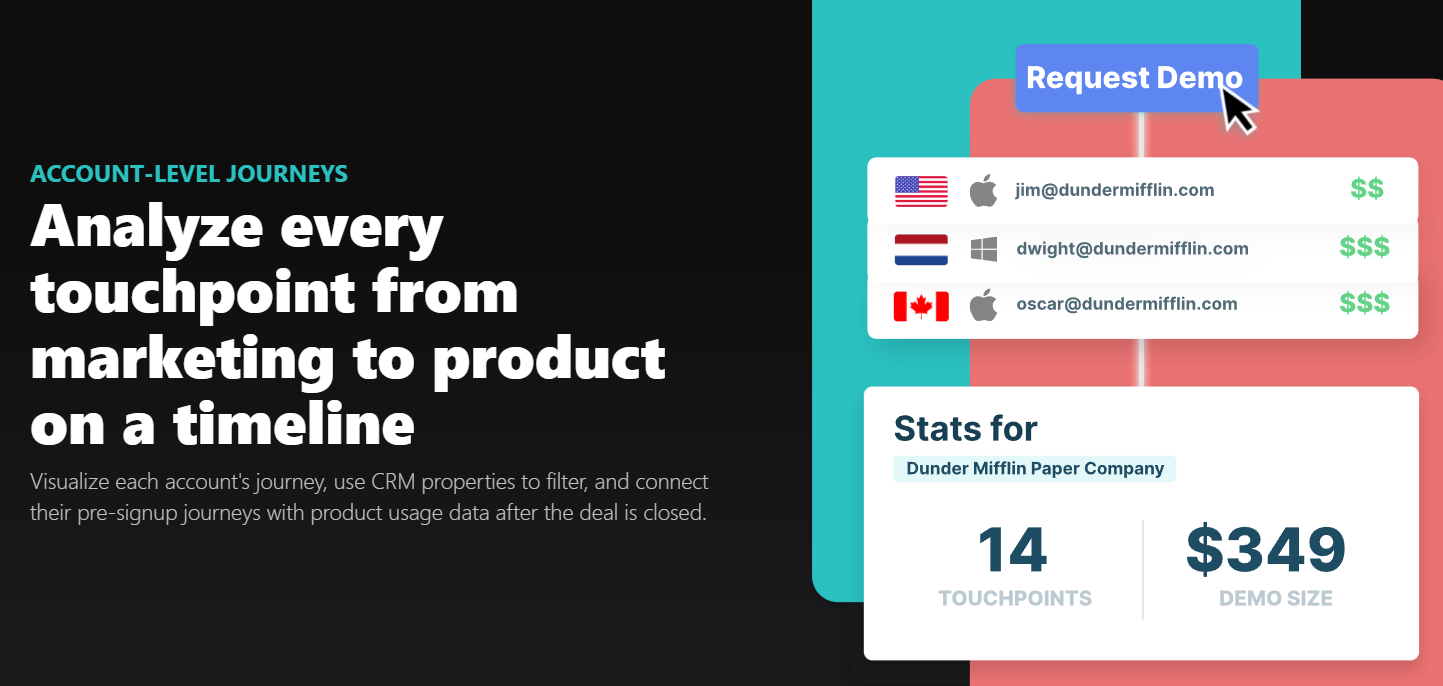 ACCOUNT-LEVEL JOURNEYS

Analyze every touchpoint from marketing to product on a timeline

Visualize each account's journey, use CRM properties to filter, and connect their pre-signup journeys with product usage data after the deal is closed.

Request Demo

jim@dundermifflin.com $$

dwight@dundermifflin.com $$$

oscar@dundermifflin.com $$$

Stats for

Dunder Mifflin Paper Company

14
TOUCHPOINTS

$349
DEMO SIZE